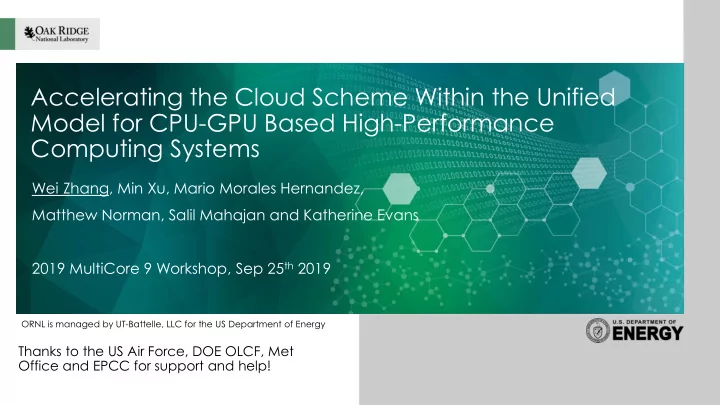 OAK RIDGE
National Laboratory

Accelerating the Cloud Scheme Within the Unified Model for CPU-GPU Based High-Performance Computing Systems

Wei Zhang, Min Xu, Mario Morales Hernandez, Matthew Norman, Salil Mahajan and Katherine Evans

2019 MultiCore 9 Workshop, Sep 25$^{th}$ 2019

ORNL is managed by UT-Battelle, LLC for the US Department of Energy

U.S. DEPARTMENT OF ENERGY

Thanks to the US Air Force, DOE OLCF, Met Office and EPCC for support and help!